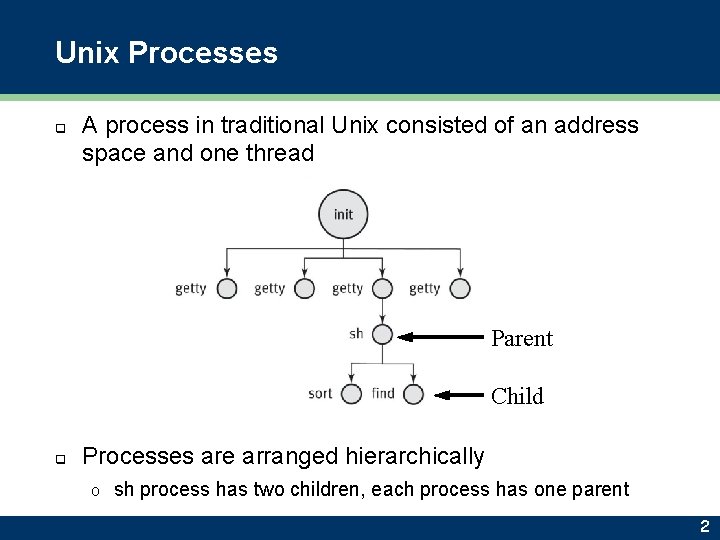 Unix Processes

A process in traditional Unix consisted of an address space and one thread

init

getty getty getty getty

sh

Parent

sort find

Child

Processes are arranged hierarchically

sh process has two children, each process has one parent

2